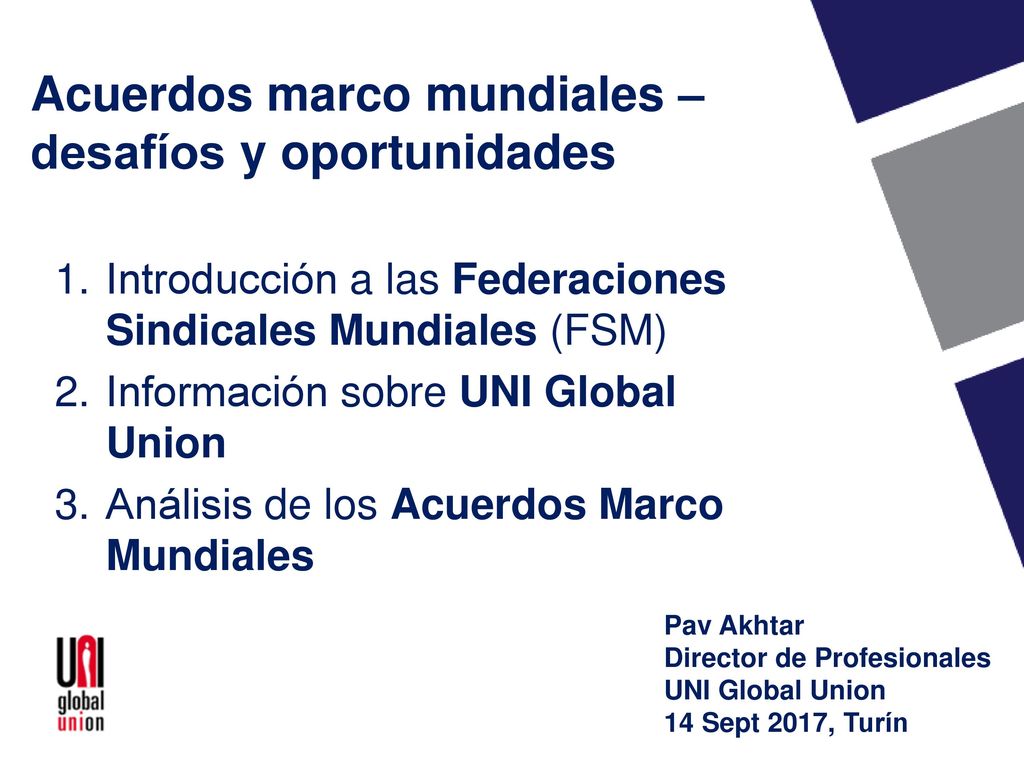 Acuerdos marco mundiales – desafíos y oportunidades

1. Introducción a las Federaciones Sindicales Mundiales (FSM)
2. Información sobre UNI Global Union
3. Análisis de los Acuerdos Marco Mundiales

UNI global union

Pav Akhtar
Director de Profesionales
UNI Global Union
14 Sept 2017, Turín